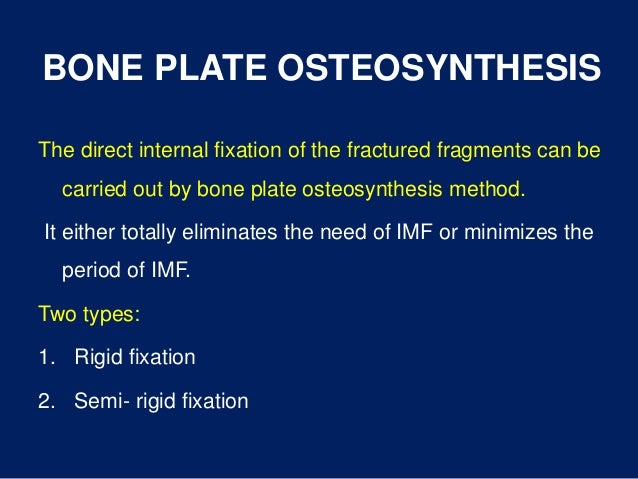 BONE PLATE OSTEOSYNTHESIS

The direct internal fixation of the fractured fragments can be carried out by bone plate osteosynthesis method.

It either totally eliminates the need of IMF or minimizes the period of IMF.

Two types:

1. Rigid fixation

2. Semi- rigid fixation